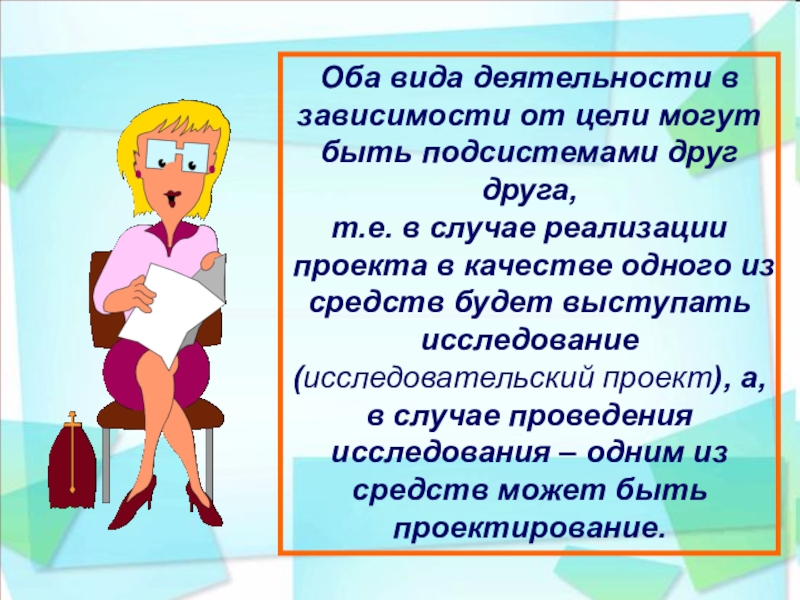 Оба вида деятельности в зависимости от цели могут быть подсистемами друг друга,
т.е. в случае реализации проекта в качестве одного из средств будет выступать исследование (исследовательский проект), а, в случае проведения исследования – одним из средств может быть проектирование.